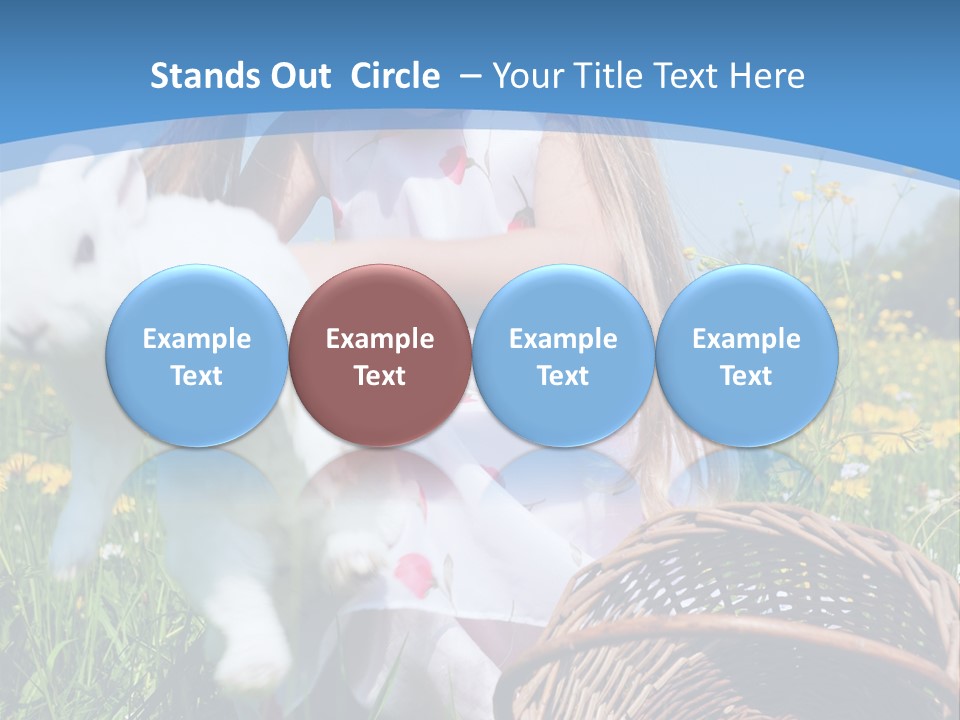 Stands Out Circle – Your Title Text Here

Example Text

Example Text

Example Text

Example Text